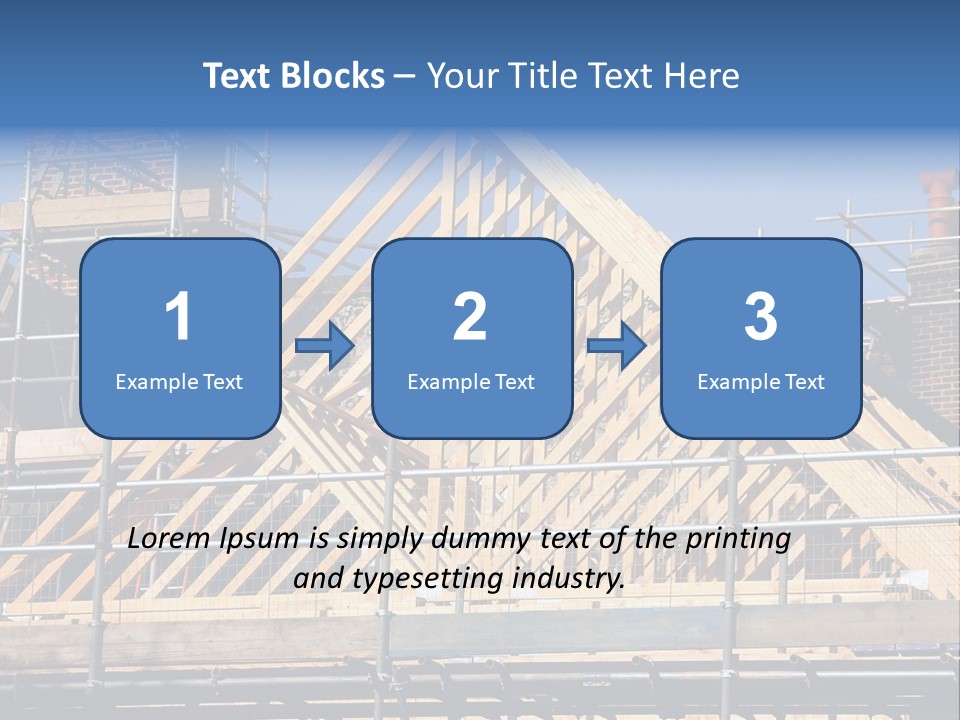 Text Blocks – Your Title Text Here

1
Example Text

2
Example Text

3
Example Text

Lorem Ipsum is simply dummy text of the printing and typesetting industry.